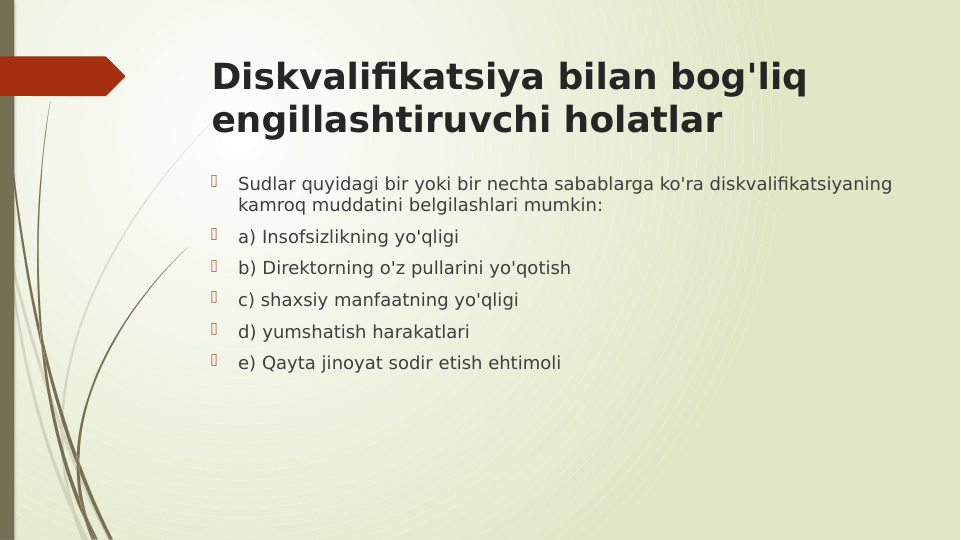 Diskvalifikatsiya bilan bog'liq engillashtiruvchi holatlar

Sudlar quyidagi bir yoki bir nechta sabablarga ko'ra diskvalifikatsiyaning kamroq muddatini belgilashlari mumkin:

a) Insofsizlikning yo'qligi

b) Direktorning o'z pullarini yo'qotish

c) shaxsiy manfaatning yo'qligi

d) yumshatish harakatlari

e) Qayta jinoyat sodir etish ehtimoli